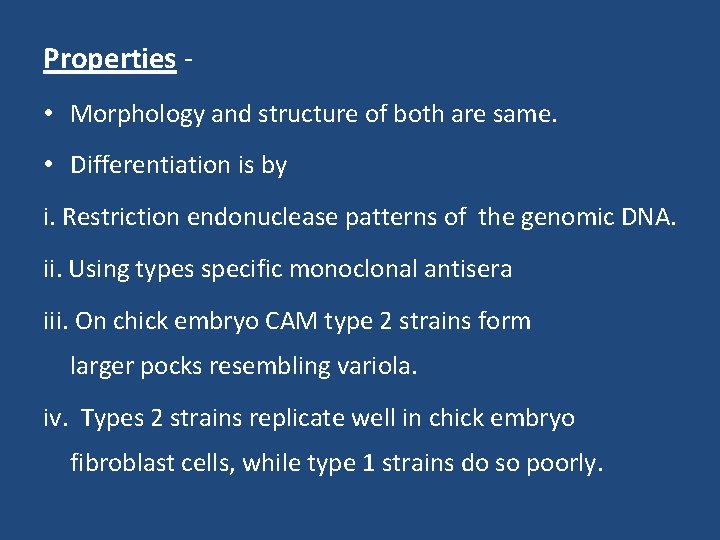 Properties -

• Morphology and structure of both are same.

• Differentiation is by

i. Restriction endonuclease patterns of the genomic DNA.

ii. Using types specific monoclonal antisera

iii. On chick embryo CAM type 2 strains form larger pocks resembling variola.

iv. Types 2 strains replicate well in chick embryo fibroblast cells, while type 1 strains do so poorly.